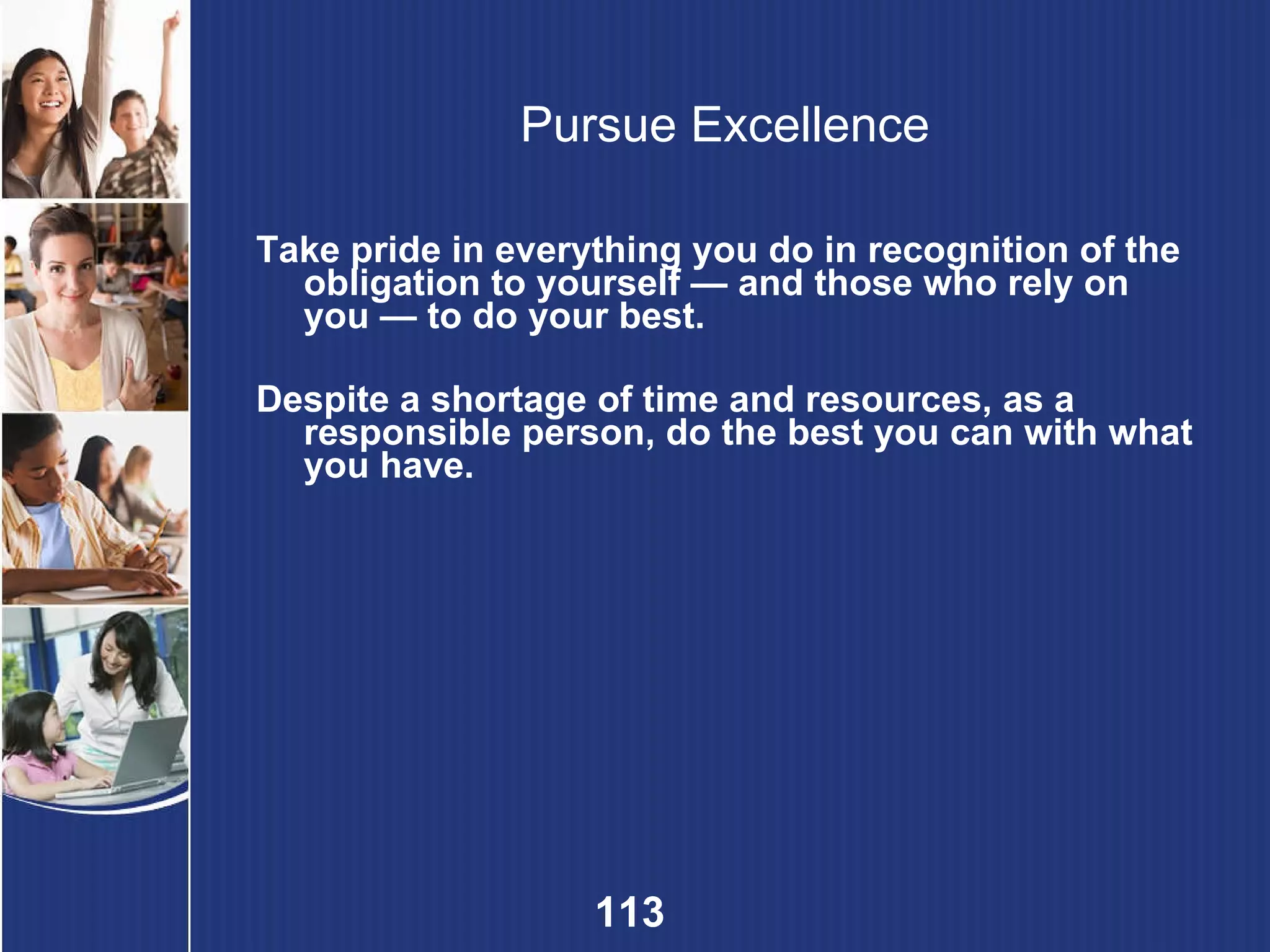 Pursue Excellence

Take pride in everything you do in recognition of the obligation to yourself — and those who rely on you — to do your best.

Despite a shortage of time and resources, as a responsible person, do the best you can with what you have.

113